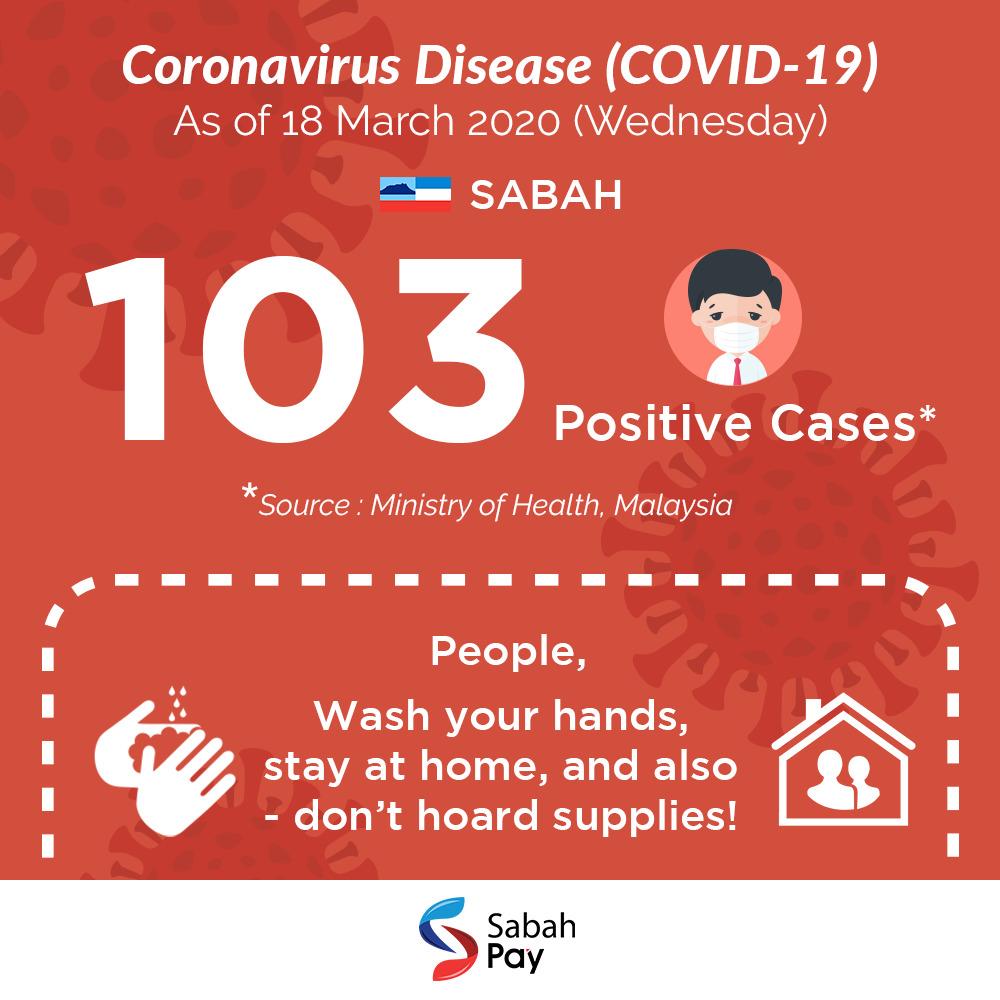 Coronavirus Disease (COVID-19)
As of 18 March 2020 (Wednesday)

SABAH

103

Positive Cases*

*Source : Ministry of Health, Malaysia

People,
Wash your hands, stay at home, and also - don't hoard supplies!

Sabah Pay